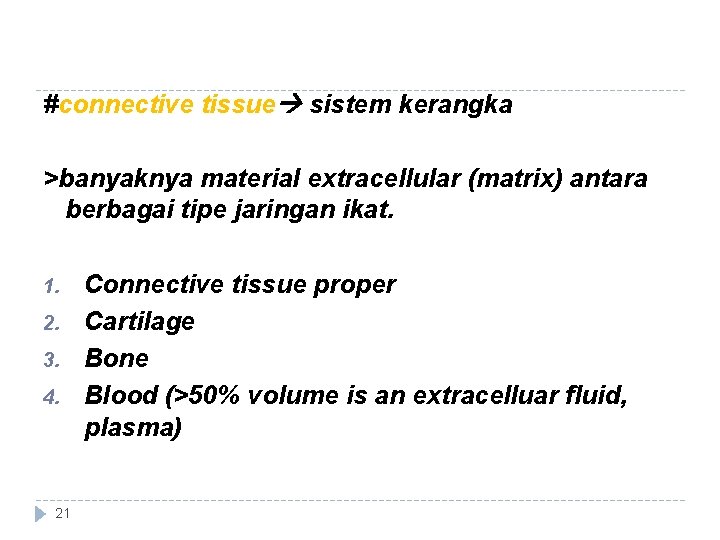 #connective tissue→ sistem kerangka

>banyaknya material extracellular (matrix) antara berbagai tipe jaringan ikat.

1. Connective tissue proper
2. Cartilage
3. Bone
4. Blood (>50% volume is an extracelluar fluid, plasma)

21